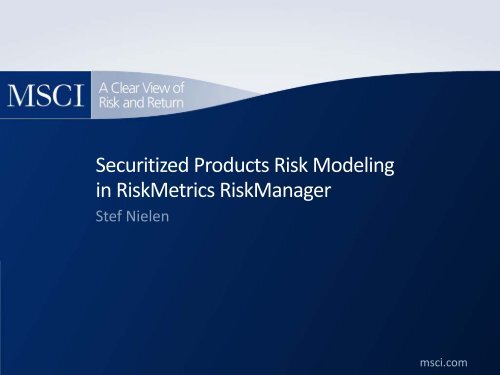 MSCI
A Clear View of
Risk and Return

Securitized Products Risk Modeling in RiskMetrics RiskManager

Stef Nielen

msci.com